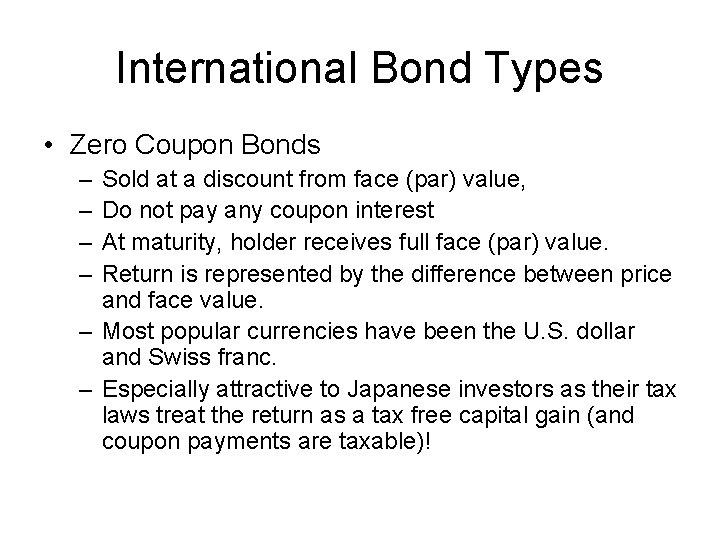 International Bond Types

• Zero Coupon Bonds
  – Sold at a discount from face (par) value,
  – Do not pay any coupon interest
  – At maturity, holder receives full face (par) value.
  – Return is represented by the difference between price and face value.
  – Most popular currencies have been the U.S. dollar and Swiss franc.
  – Especially attractive to Japanese investors as their tax laws treat the return as a tax free capital gain (and coupon payments are taxable)!